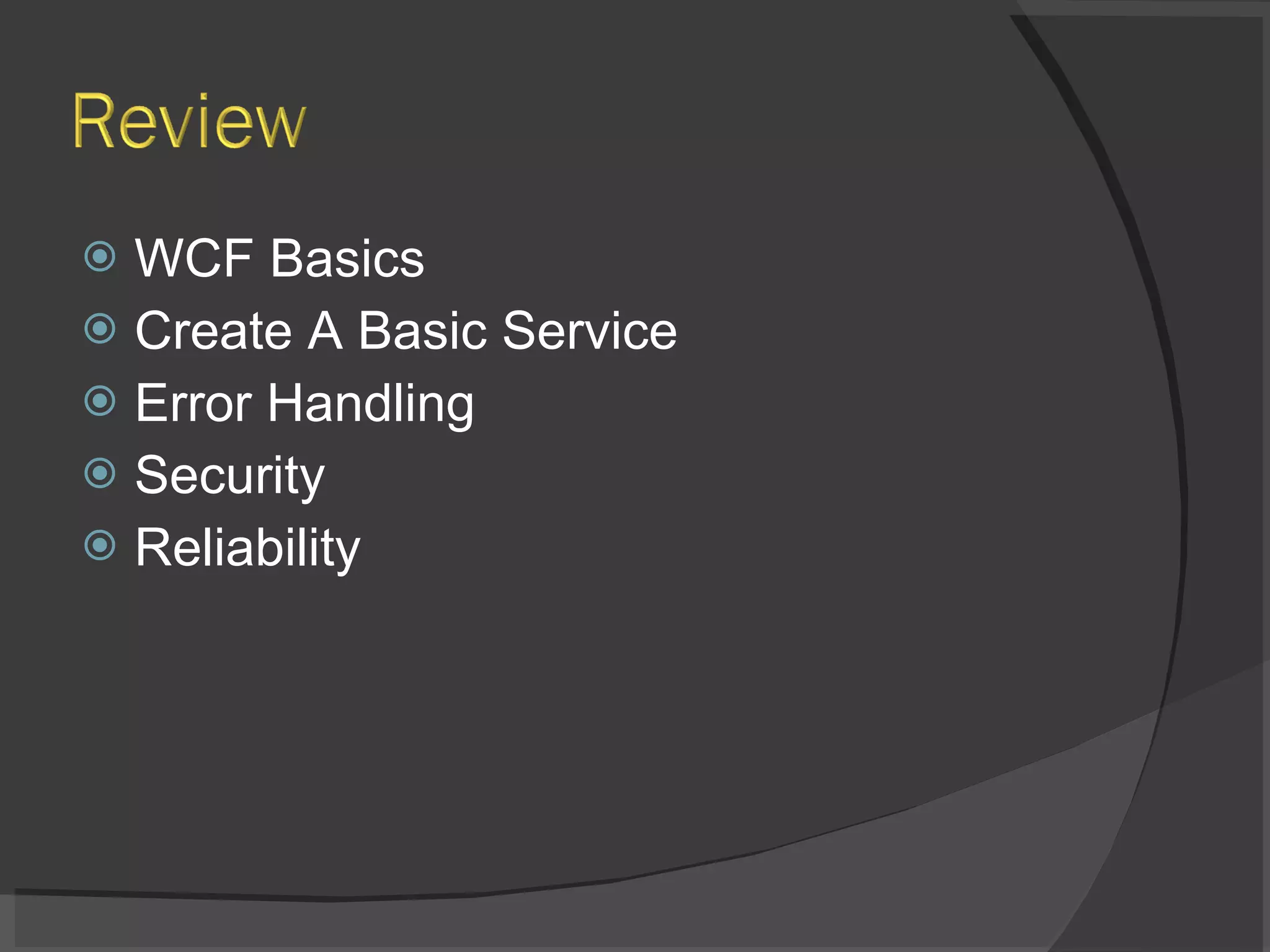 Review

WCF Basics
Create A Basic Service
Error Handling
Security
Reliability